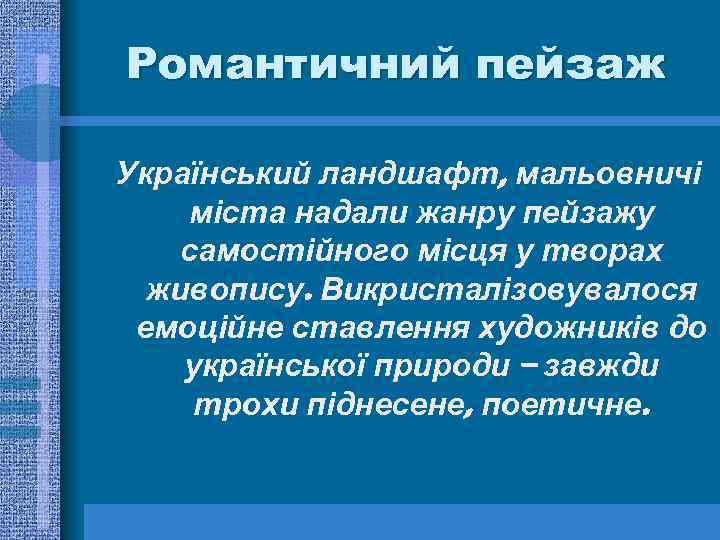 Романтичний пейзаж

Український ландшафт, мальовничі міста надали жанру пейзажу самостійного місця у творах живопису. Викристалізовувалося емоційне ставлення художників до української природи – завжди трохи піднесене, поетичне.